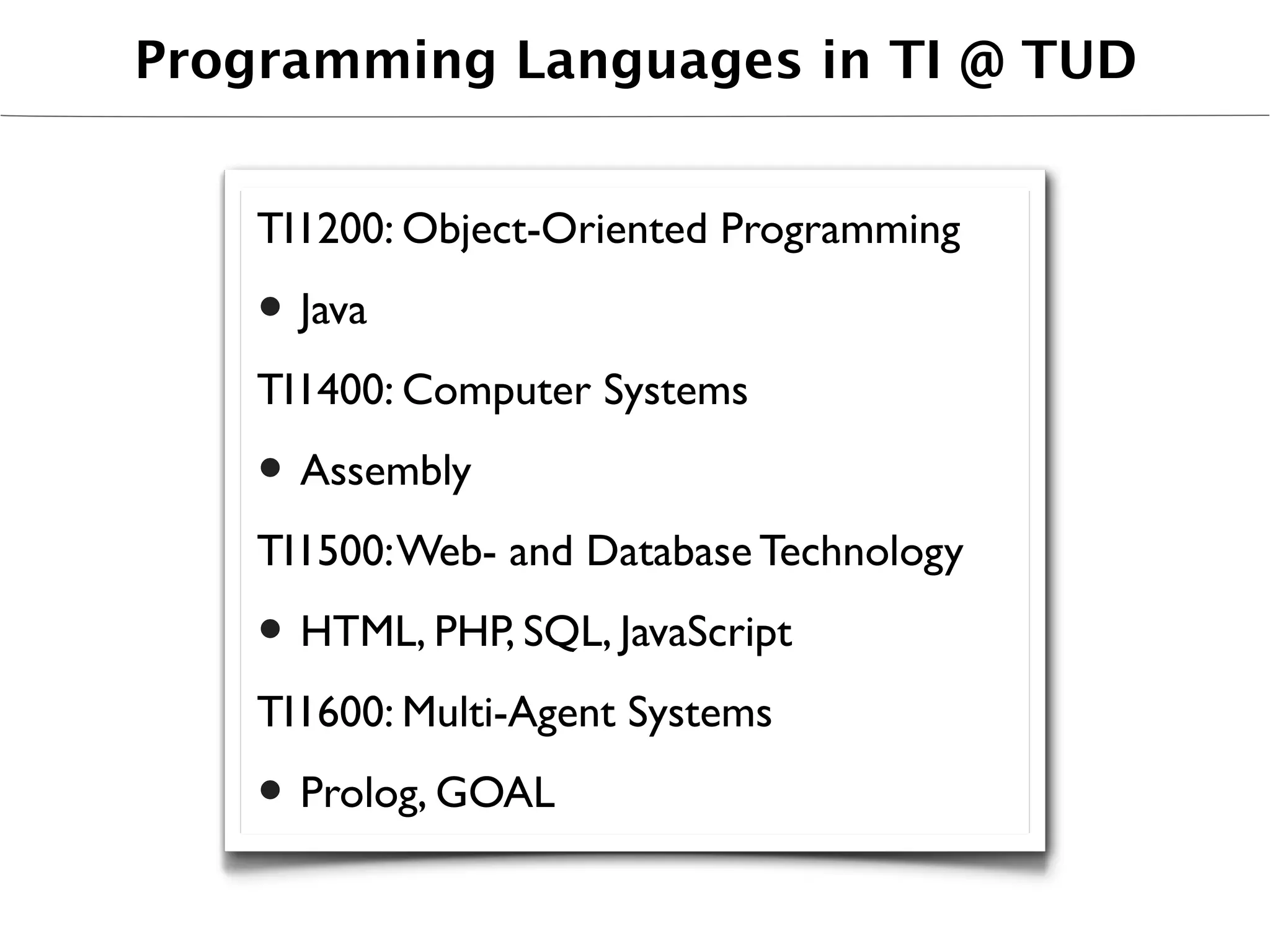 Programming Languages in TI @ TUD

TI1200: Object-Oriented Programming

• Java

TI1400: Computer Systems

• Assembly

TI1500: Web- and Database Technology

• HTML, PHP, SQL, JavaScript

TI1600: Multi-Agent Systems

• Prolog, GOAL